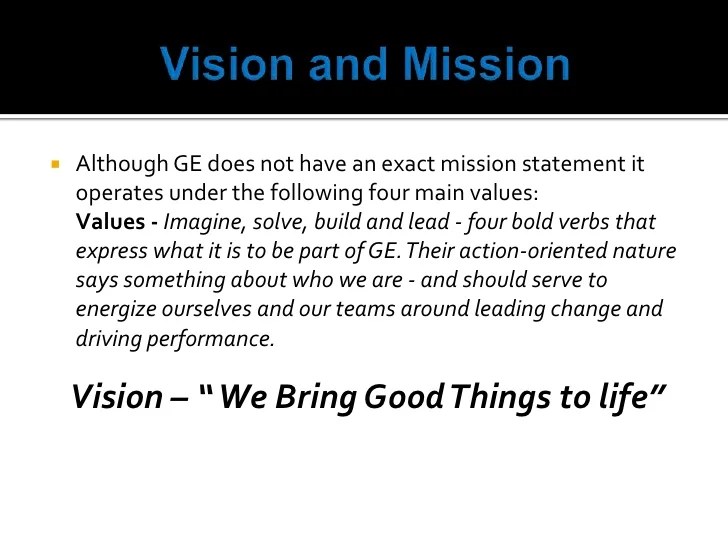 Vision and Mission

Although GE does not have an exact mission statement it operates under the following four main values:
Values - Imagine, solve, build and lead - four bold verbs that express what it is to be part of GE. Their action-oriented nature says something about who we are - and should serve to energize ourselves and our teams around leading change and driving performance.

Vision – " We Bring Good Things to life"